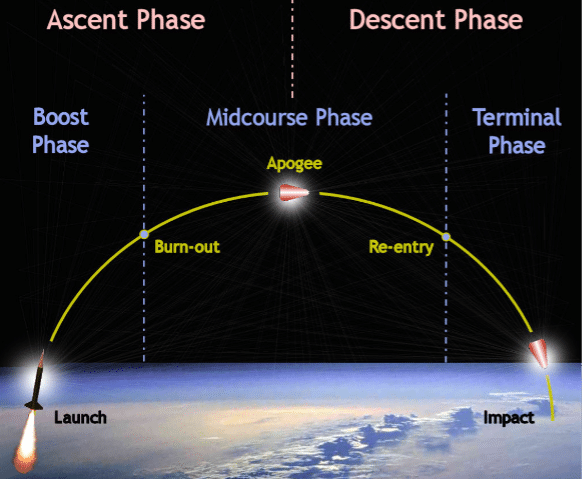 Ascent Phase

Descent Phase

Boost Phase

Midcourse Phase

Terminal Phase

Apogee

Burn-out

Re-entry

Launch

Impact